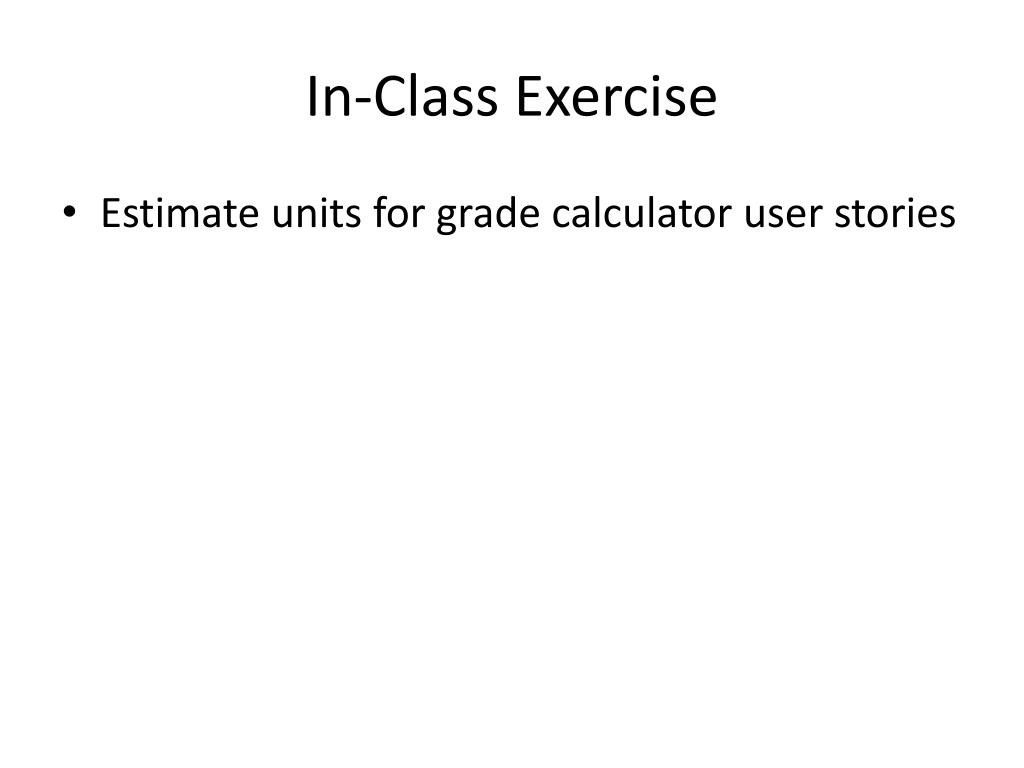 In-Class Exercise

• Estimate units for grade calculator user stories